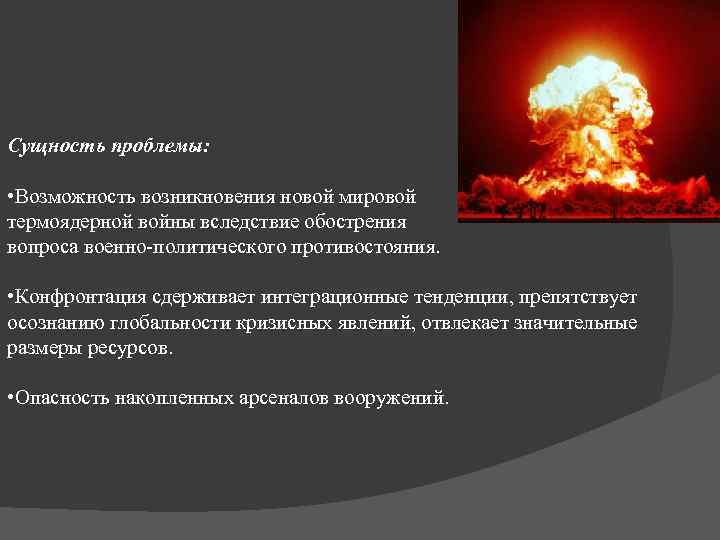 Сущность проблемы:

•Возможность возникновения новой мировой термоядерной войны вследствие обострения вопроса военно-политического противостояния.

•Конфронтация сдерживает интеграционные тенденции, препятствует осознанию глобальности кризисных явлений, отвлекает значительные размеры ресурсов.

•Опасность накопленных арсеналов вооружений.